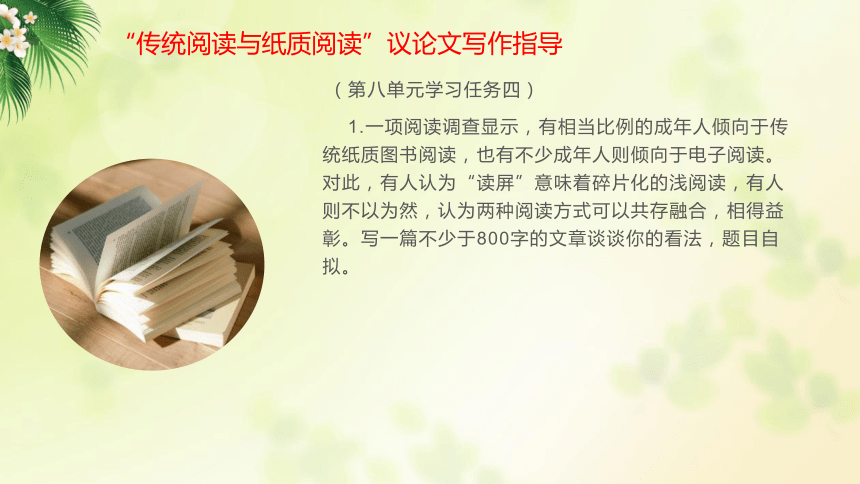 “传统阅读与纸质阅读”议论文写作指导

（第八单元学习任务四）

1.一项阅读调查显示，有相当比例的成年人倾向于传统纸质图书阅读，也有不少成年人则倾向于电子阅读。对此，有人认为“读屏”意味着碎片化的浅阅读，有人则不以为然，认为两种阅读方式可以共存融合，相得益彰。写一篇不少于800字的文章谈谈你的看法，题目自拟。